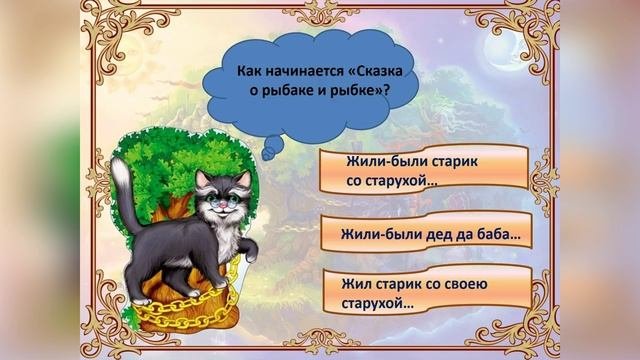 Как начинается «Сказка о рыбаке и рыбке»?

Жили-были старик со старухой…

Жили-были дед да баба…

Жил старик со своею старухой…